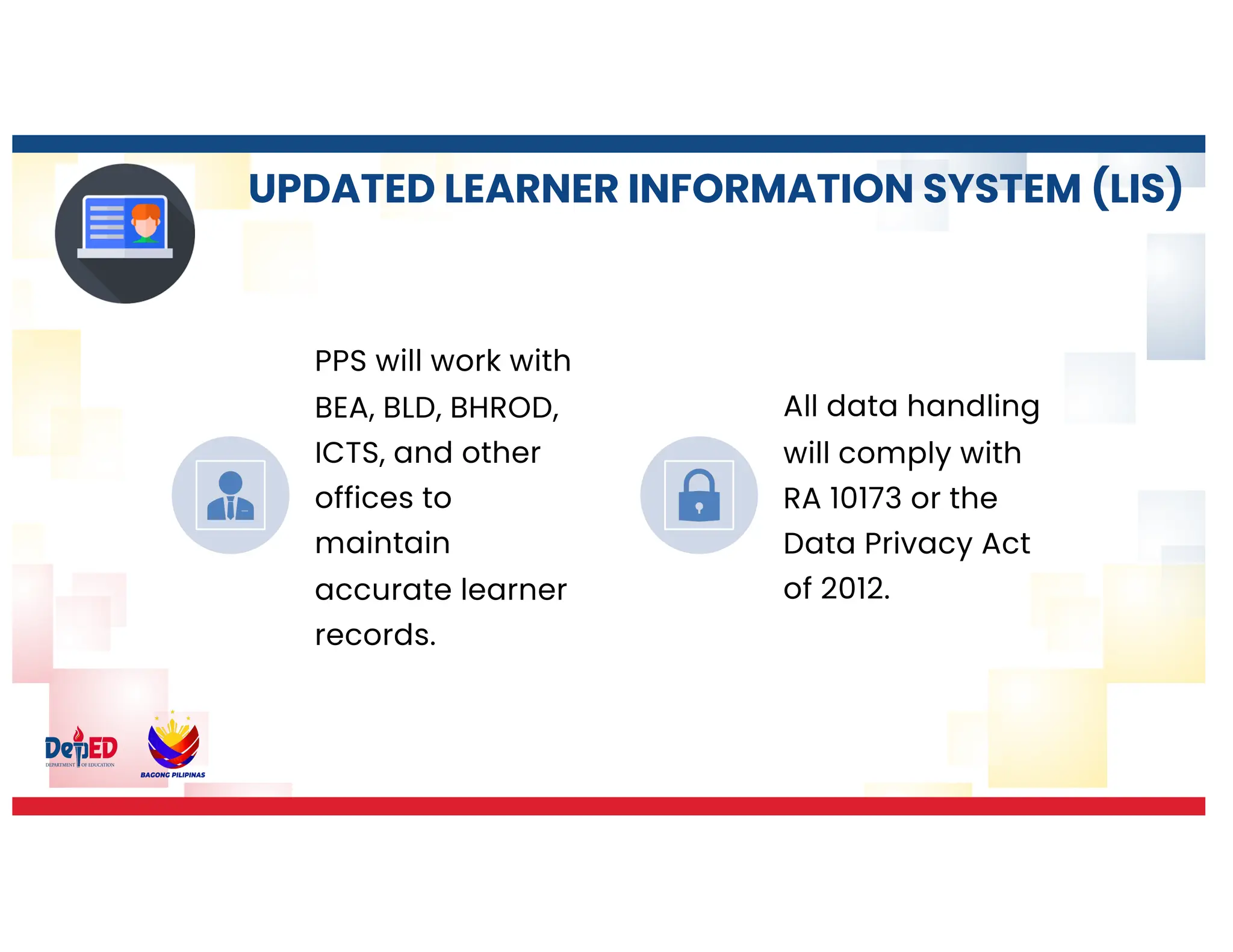 UPDATED LEARNER INFORMATION SYSTEM (LIS)

PPS will work with BEA, BLD, BHROD, ICTS, and other offices to maintain accurate learner records.

All data handling will comply with RA 10173 or the Data Privacy Act of 2012.

DepED
DEPARTMENT OF EDUCATION

BAGONG PILIPINAS